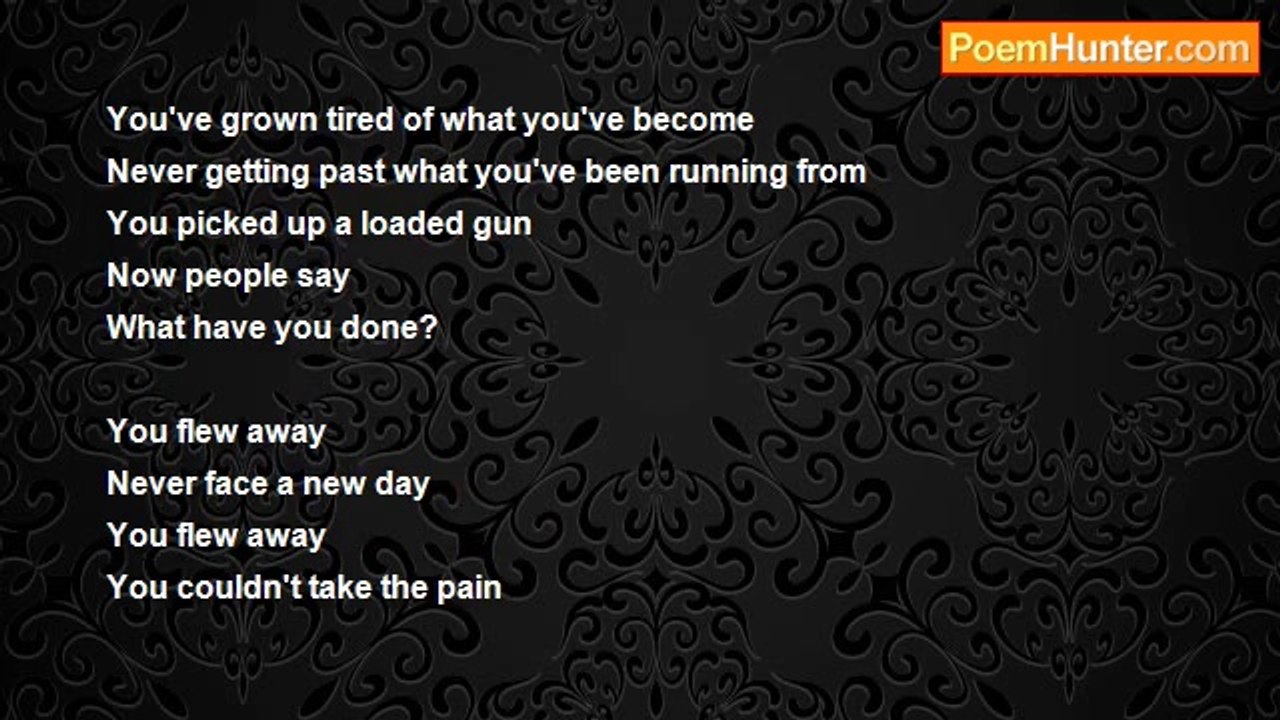 PoemHunter.com

You've grown tired of what you've become
Never getting past what you've been running from
You picked up a loaded gun
Now people say
What have you done?

You flew away
Never face a new day
You flew away
You couldn't take the pain